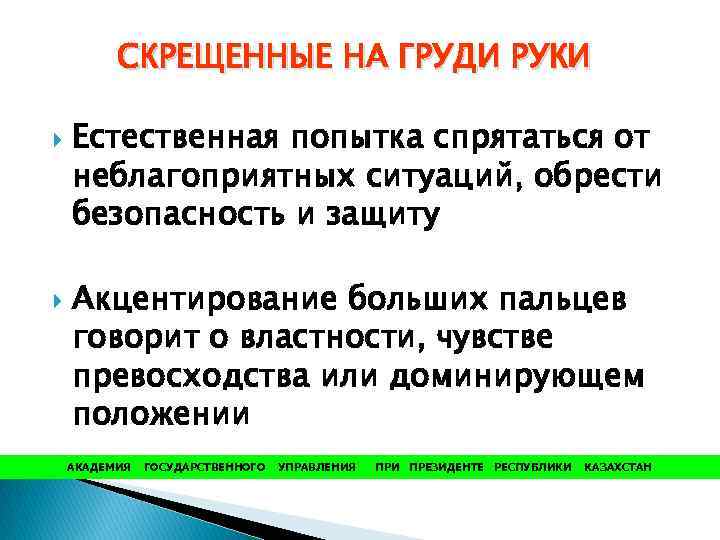 СКРЕЩЕННЫЕ НА ГРУДИ РУКИ

Естественная попытка спрятаться от неблагоприятных ситуаций, обрести безопасность и защиту

Акцентирование больших пальцев говорит о властности, чувстве превосходства или доминирующем положении

АКАДЕМИЯ ГОСУДАРСТВЕННОГО УПРАВЛЕНИЯ ПРИ ПРЕЗИДЕНТЕ РЕСПУБЛИКИ КАЗАХСТАН